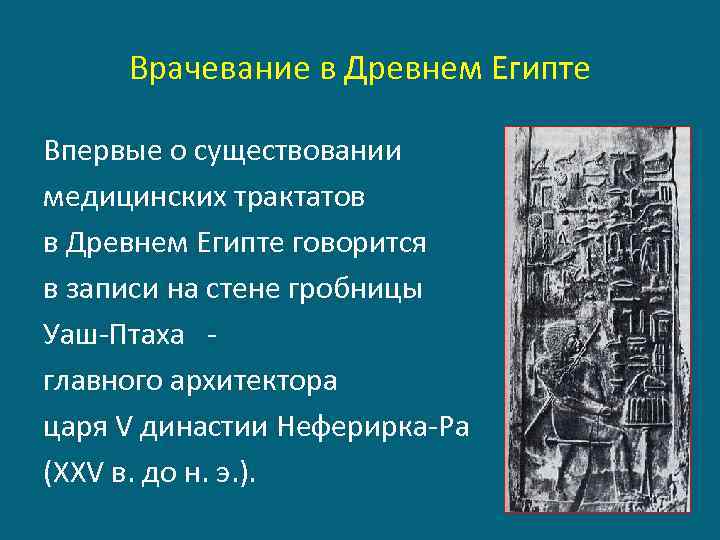 Врачевание в Древнем Египте

Впервые о существовании медицинских трактатов в Древнем Египте говорится в записи на стене гробницы Уаш-Птаха - главного архитектора царя V династии Неферирка-Ра (XXV в. до н. э.).